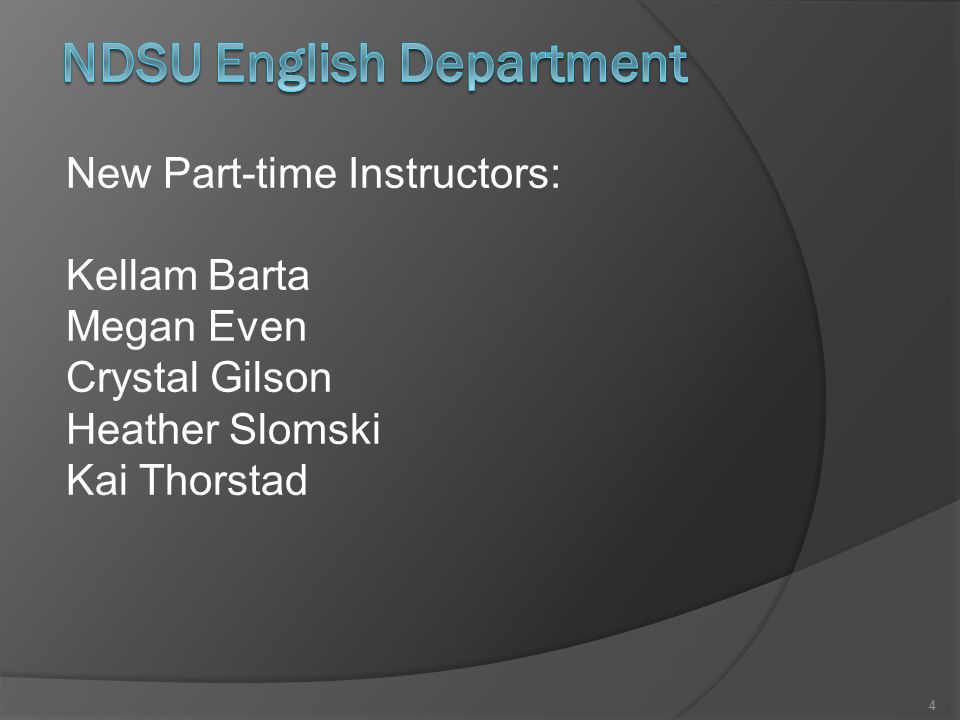 NDSU English Department

New Part-time Instructors:

Kellam Barta
Megan Even
Crystal Gilson
Heather Slomski
Kai Thorstad

4